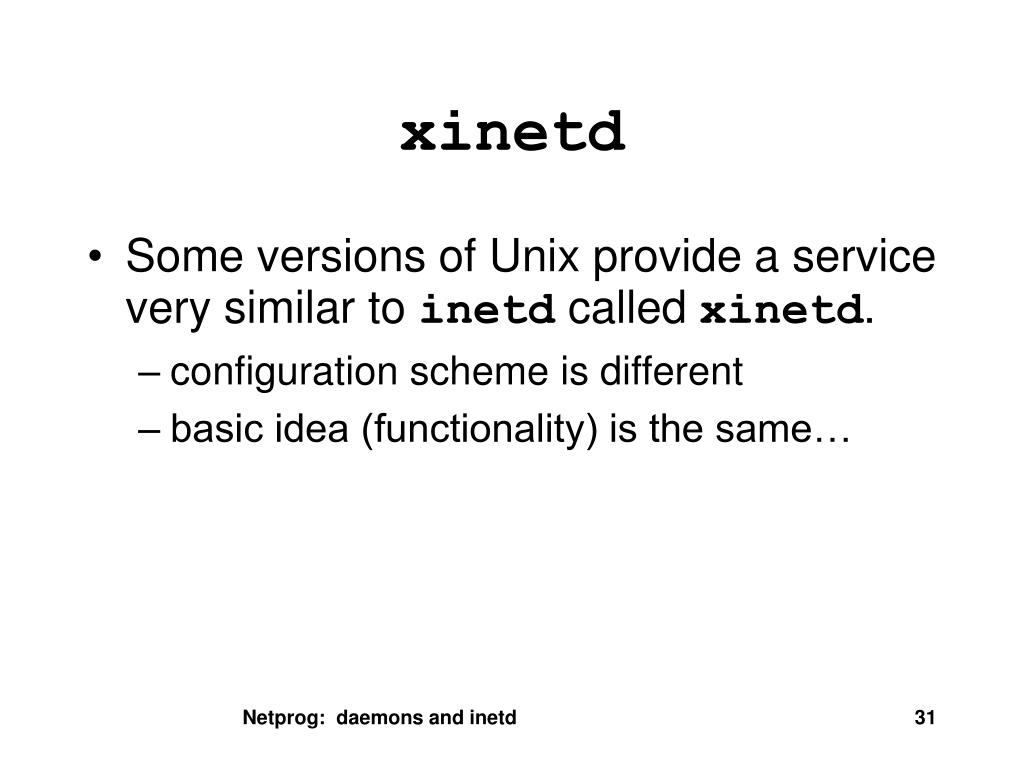 xinetd

• Some versions of Unix provide a service very similar to inetd called xinetd.
– configuration scheme is different
– basic idea (functionality) is the same…

Netprog: daemons and inetd

31